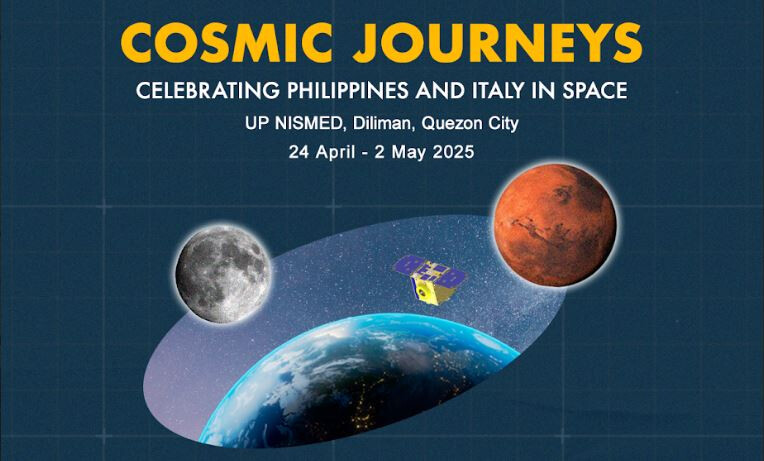 COSMIC JOURNEYS

CELEBRATING PHILIPPINES AND ITALY IN SPACE

UP NISMED, Diliman, Quezon City

24 April - 2 May 2025